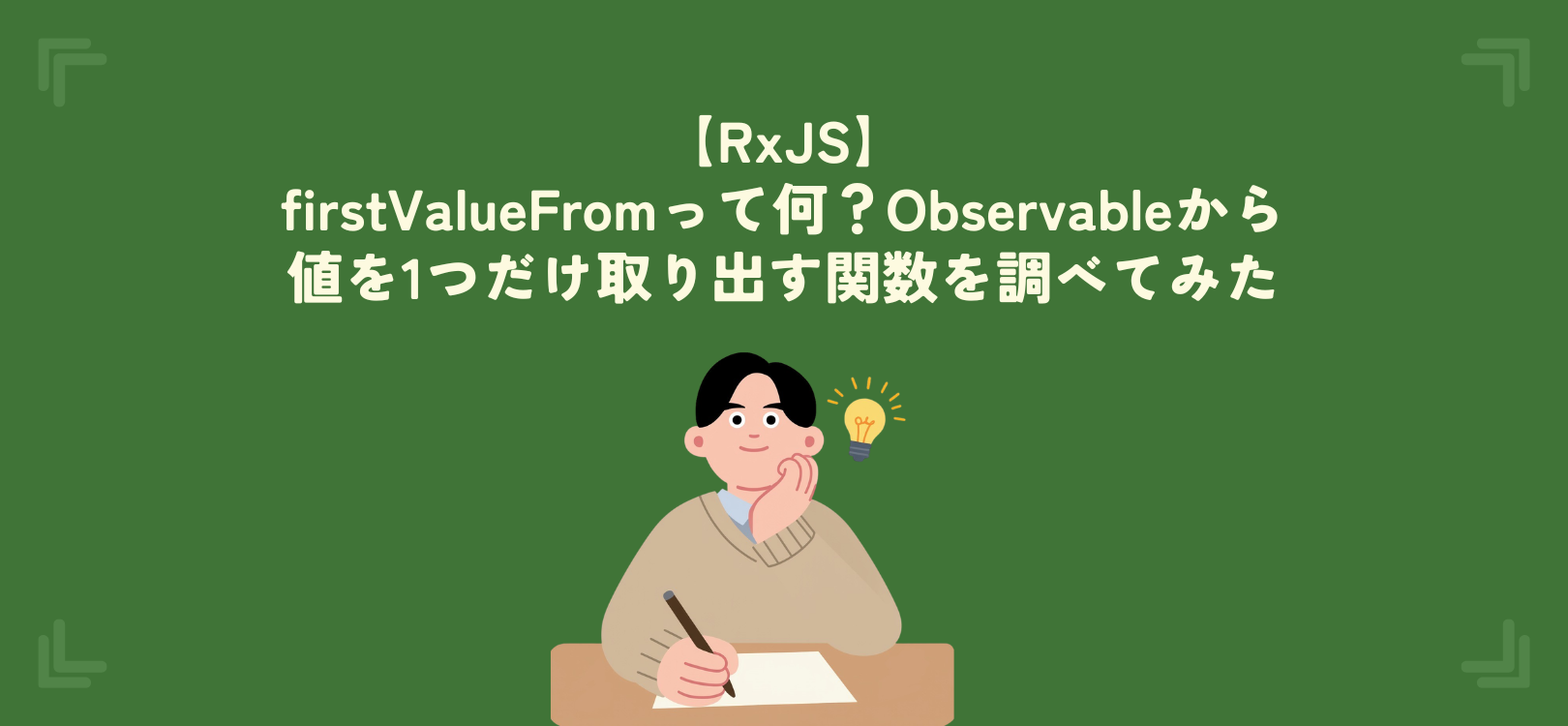 【RxJS】
firstValueFromって何？Observableから
値を1つだけ取り出す関数を調べてみた